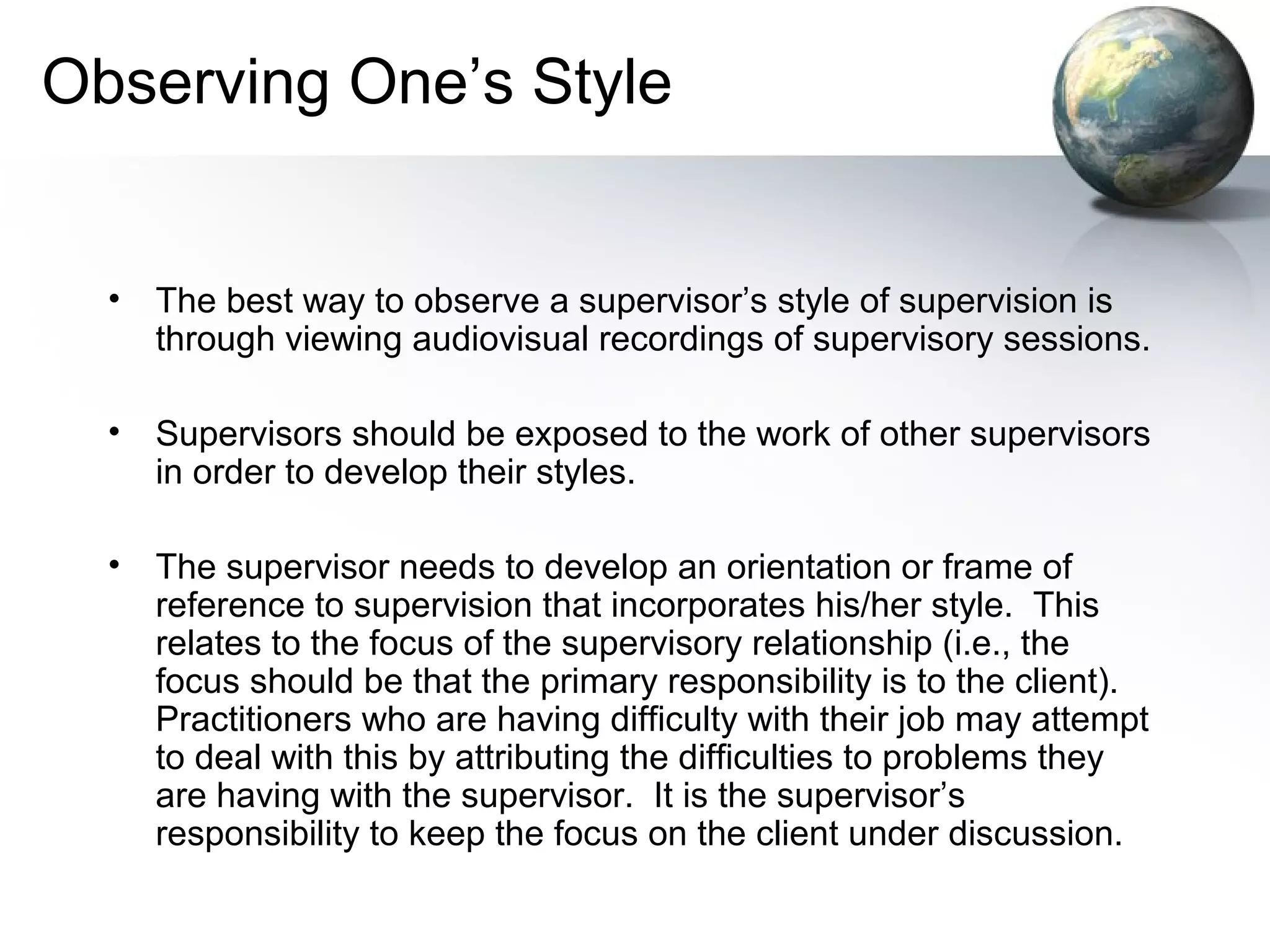 Observing One’s Style

• The best way to observe a supervisor’s style of supervision is through viewing audiovisual recordings of supervisory sessions.

• Supervisors should be exposed to the work of other supervisors in order to develop their styles.

• The supervisor needs to develop an orientation or frame of reference to supervision that incorporates his/her style. This relates to the focus of the supervisory relationship (i.e., the focus should be that the primary responsibility is to the client). Practitioners who are having difficulty with their job may attempt to deal with this by attributing the difficulties to problems they are having with the supervisor. It is the supervisor’s responsibility to keep the focus on the client under discussion.